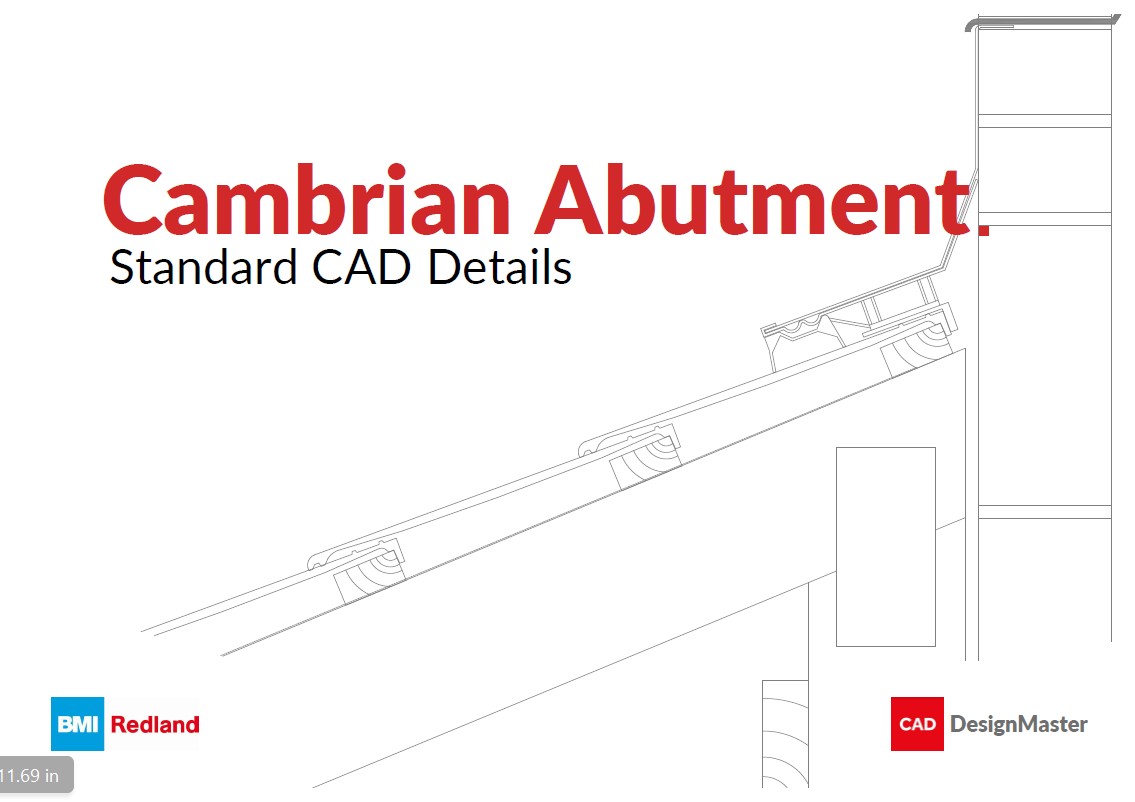 Cambrian Abutment.
Standard CAD Details

BMI Redland

CAD DesignMaster

11.69 in